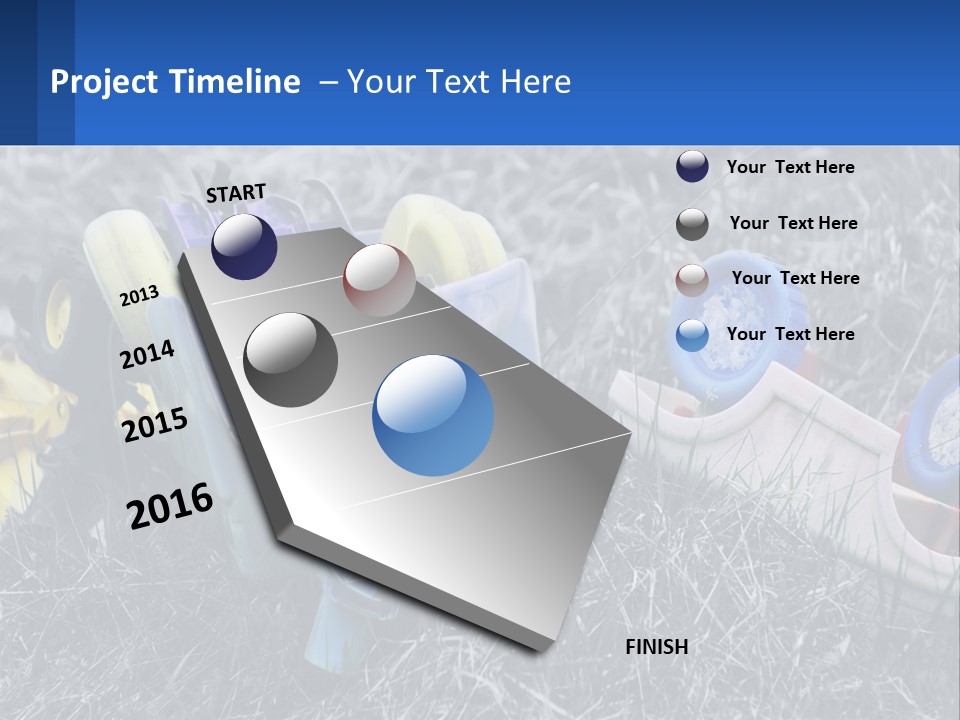 Project Timeline – Your Text Here

START

2013

2014

2015

2016

FINISH

Your Text Here

Your Text Here

Your Text Here

Your Text Here